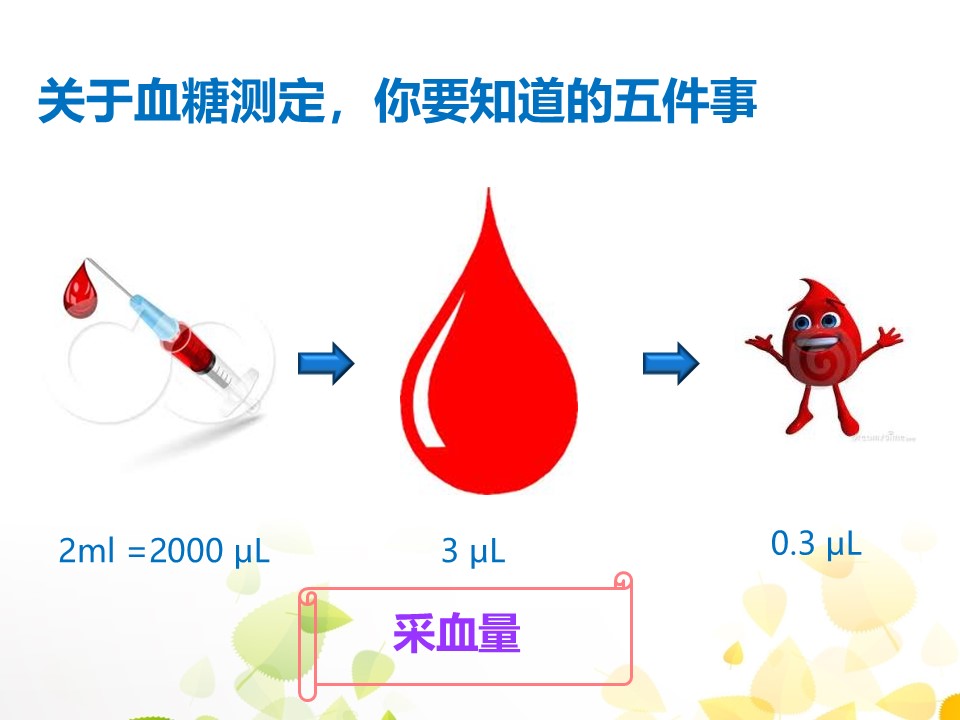 关于血糖测定，你要知道的五件事

2ml =2000 μL

3 μL

0.3 μL

采血量